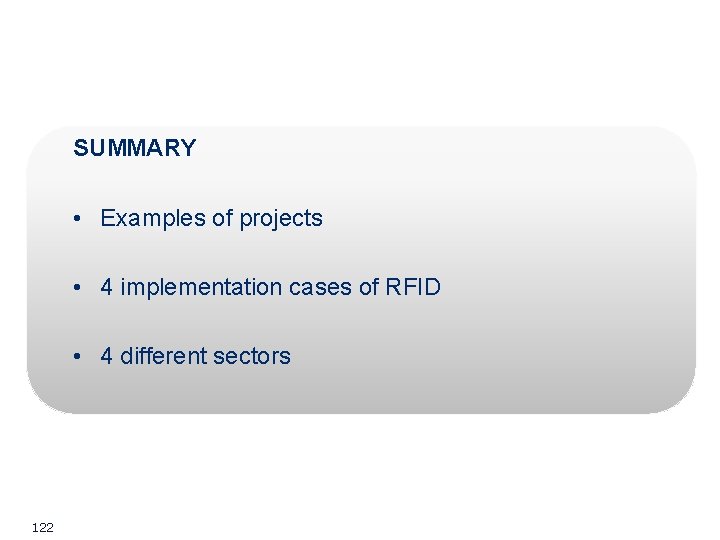 SUMMARY

• Examples of projects

• 4 implementation cases of RFID

• 4 different sectors

122